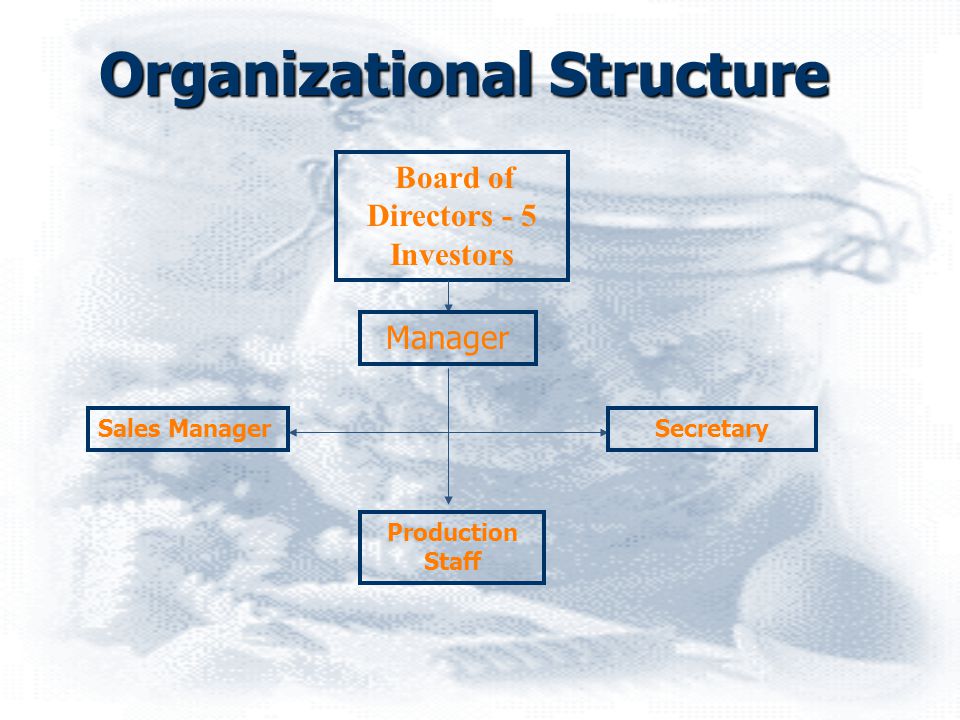 Organizational Structure

Board of Directors - 5 Investors

Manager

Sales Manager

Secretary

Production Staff